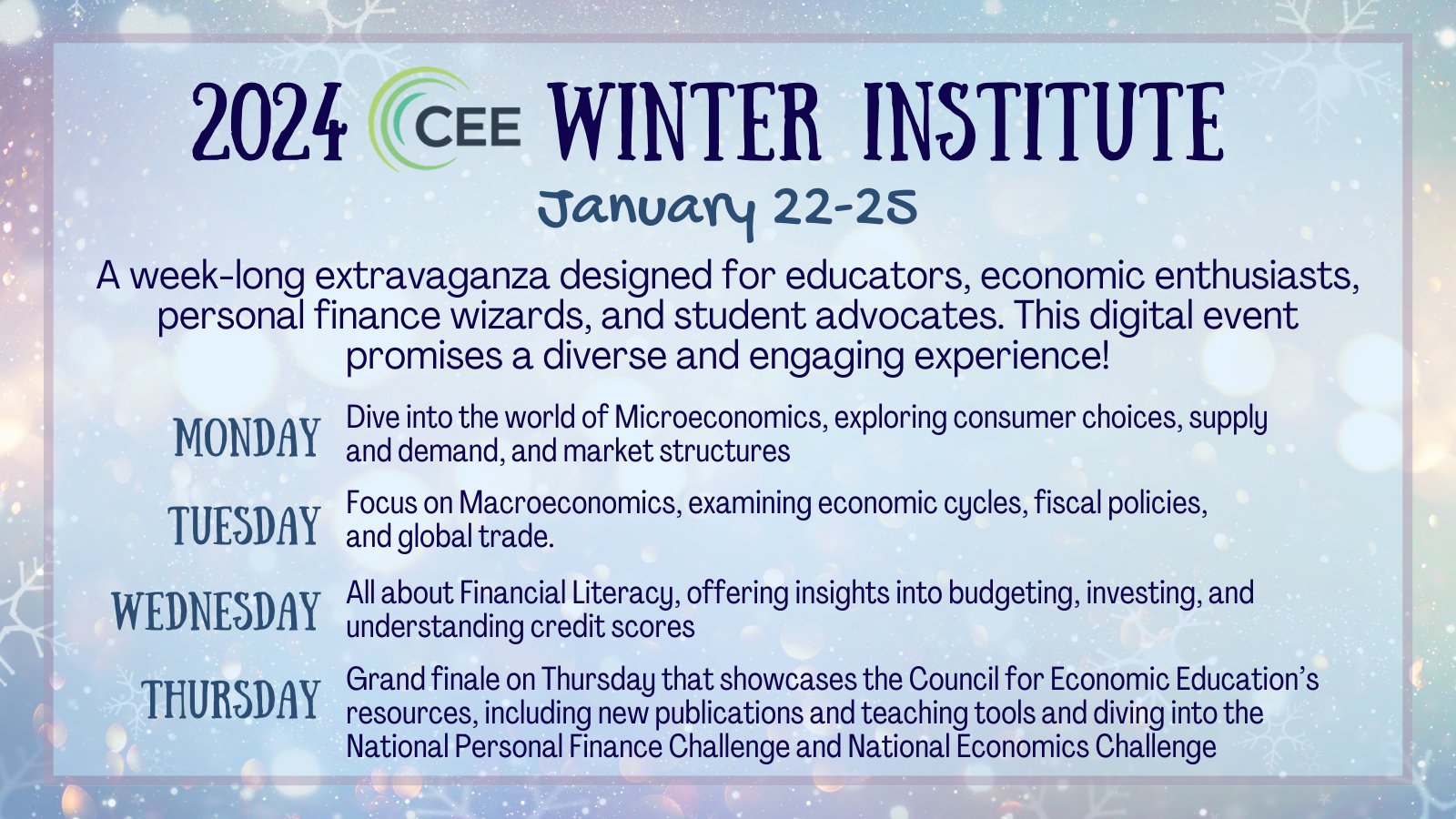 2024 CEE WINTER INSTITUTE

January 22-25

A week-long extravaganza designed for educators, economic enthusiasts, personal finance wizards, and student advocates. This digital event promises a diverse and engaging experience!

MONDAY Dive into the world of Microeconomics, exploring consumer choices, supply and demand, and market structures

TUESDAY Focus on Macroeconomics, examining economic cycles, fiscal policies, and global trade.

WEDNESDAY All about Financial Literacy, offering insights into budgeting, investing, and understanding credit scores

THURSDAY Grand finale on Thursday that showcases the Council for Economic Education's resources, including new publications and teaching tools and diving into the National Personal Finance Challenge and National Economics Challenge